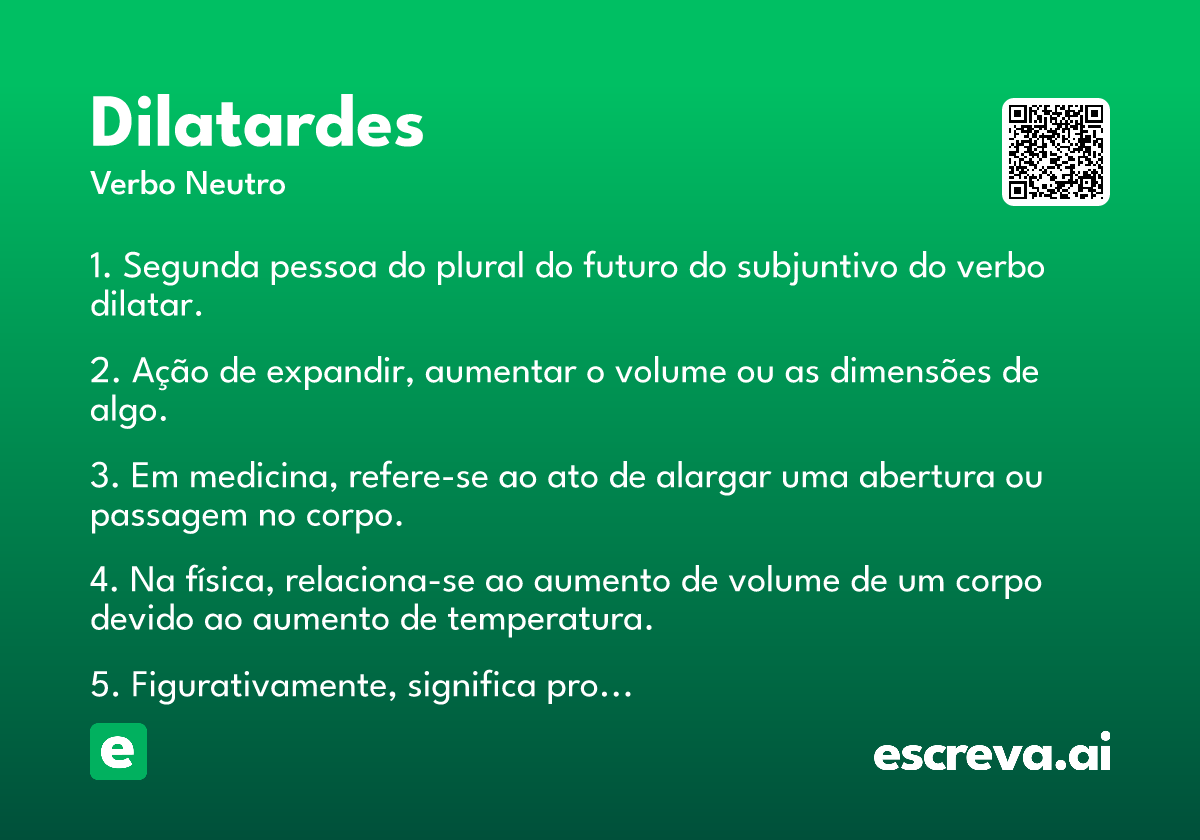 Dilatardes
Verbo Neutro

1. Segunda pessoa do plural do futuro do subjuntivo do verbo dilatar.

2. Ação de expandir, aumentar o volume ou as dimensões de algo.

3. Em medicina, refere-se ao ato de alargar uma abertura ou passagem no corpo.

4. Na física, relaciona-se ao aumento de volume de um corpo devido ao aumento de temperatura.

5. Figurativamente, significa pro...

e

escreva.ai